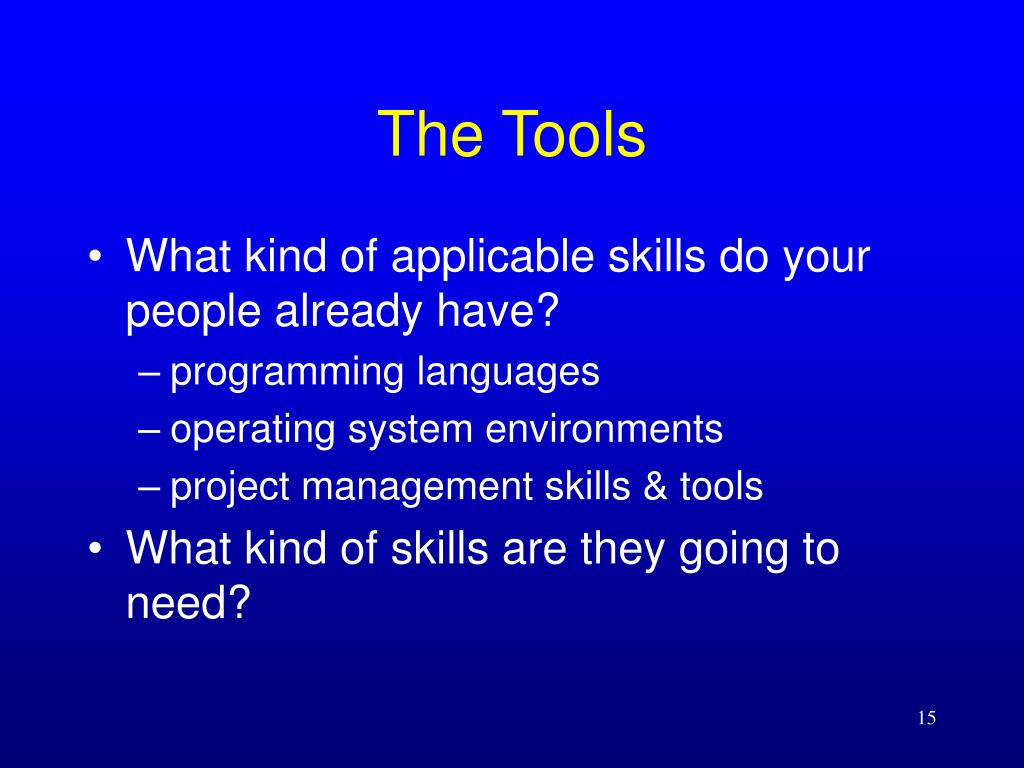 The Tools

• What kind of applicable skills do your people already have?
– programming languages
– operating system environments
– project management skills & tools
• What kind of skills are they going to need?

15